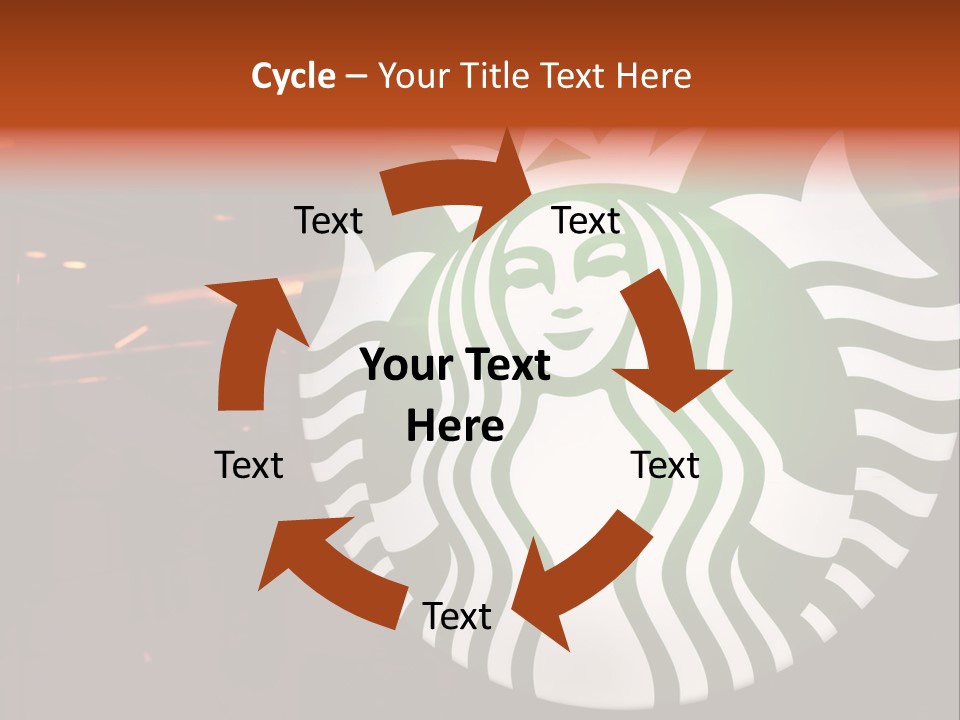 Cycle – Your Title Text Here

Text

Text

Your Text Here

Text

Text

Text